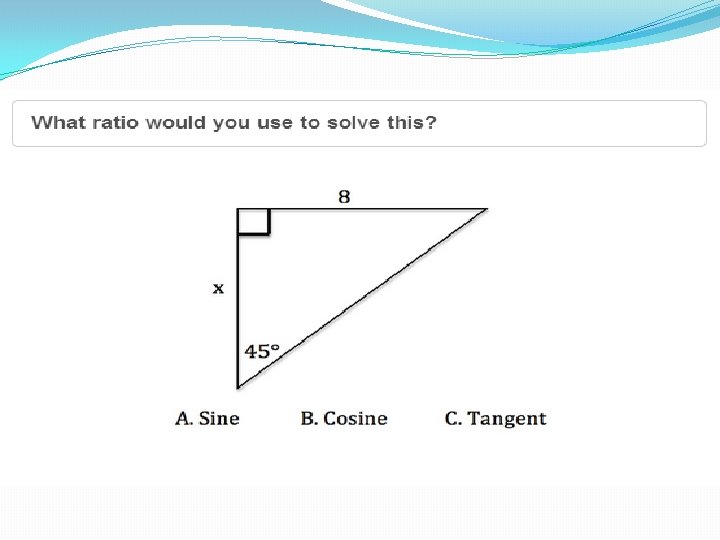 What ratio would you use to solve this?

8

x

45°

A. Sine B. Cosine C. Tangent